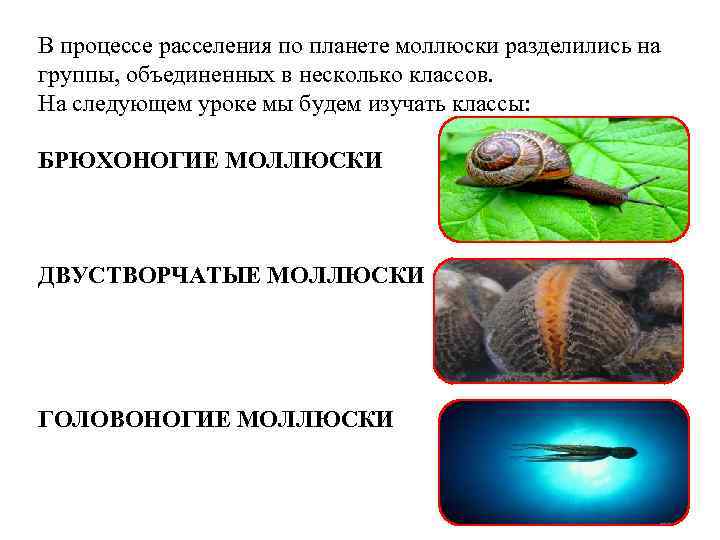 В процессе расселения по планете моллюски разделились на группы, объединенных в несколько классов.
На следующем уроке мы будем изучать классы:

БРЮХОНОГИЕ МОЛЛЮСКИ

ДВУСТВОРЧАТЫЕ МОЛЛЮСКИ

ГОЛОВОНОГИЕ МОЛЛЮСКИ